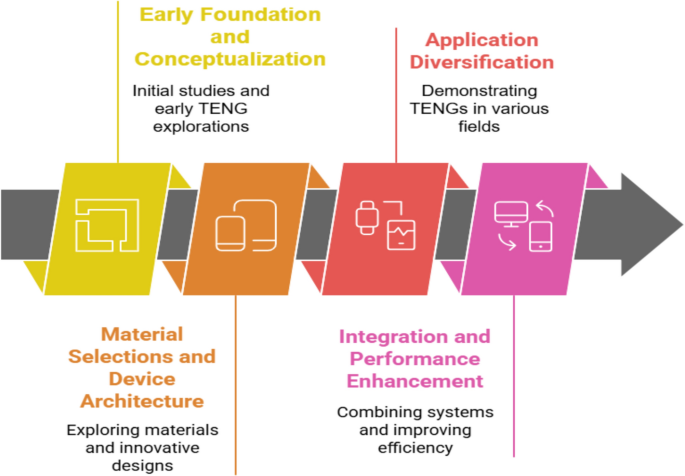 Early Foundation and Conceptualization

Initial studies and early TENG explorations

Application Diversification

Demonstrating TENGs in various fields

Material Selections and Device Architecture

Exploring materials and innovative designs

Integration and Performance Enhancement

Combining systems and improving efficiency